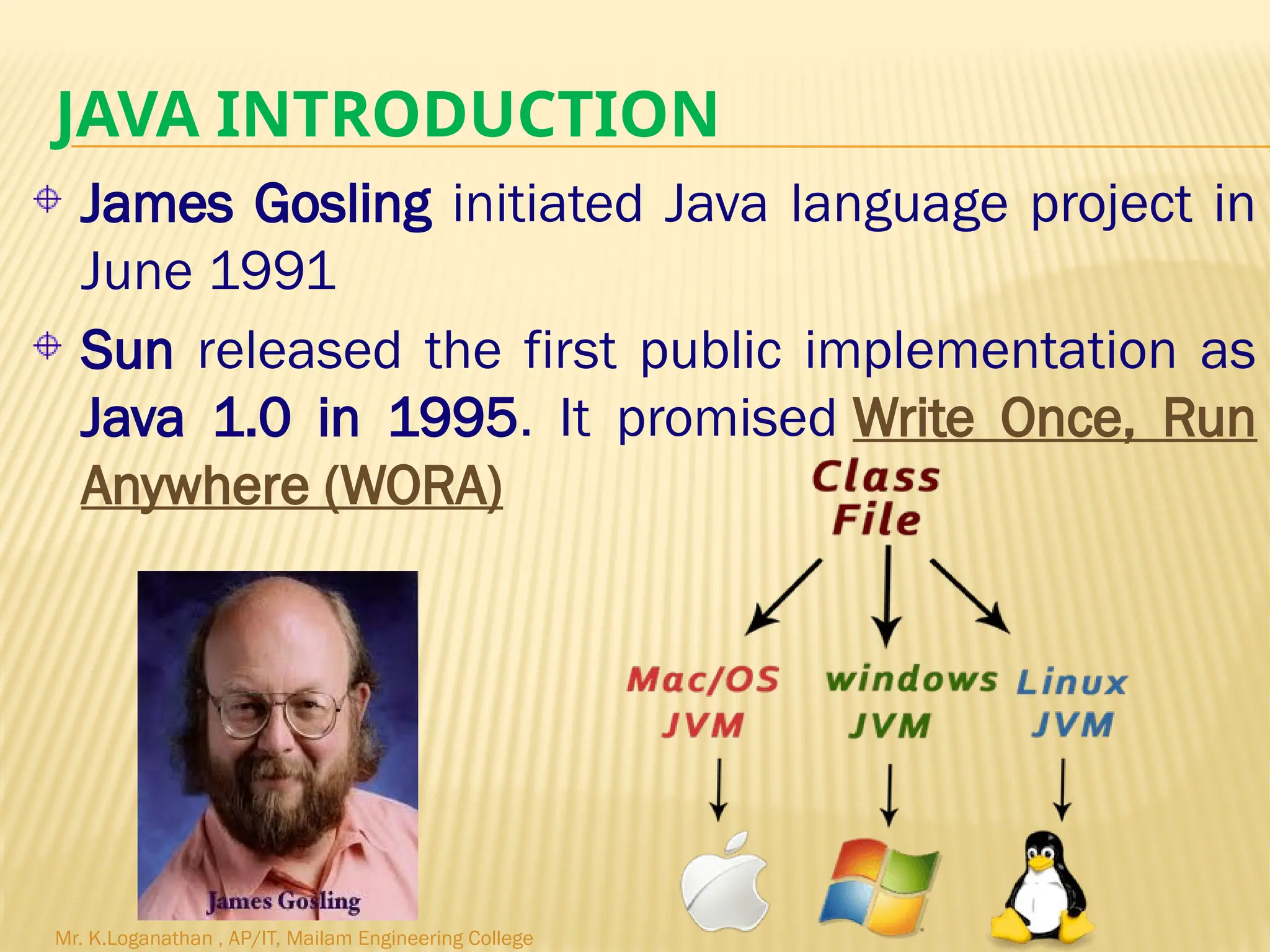 JAVA INTRODUCTION

James Gosling initiated Java language project in June 1991

Sun released the first public implementation as Java 1.0 in 1995. It promised Write Once, Run Anywhere (WORA)

Class File

Mac/OS JVM

windows JVM

Linux JVM

James Gosling

Mr. K.Loganathan , AP/IT, Mailam Engineering College